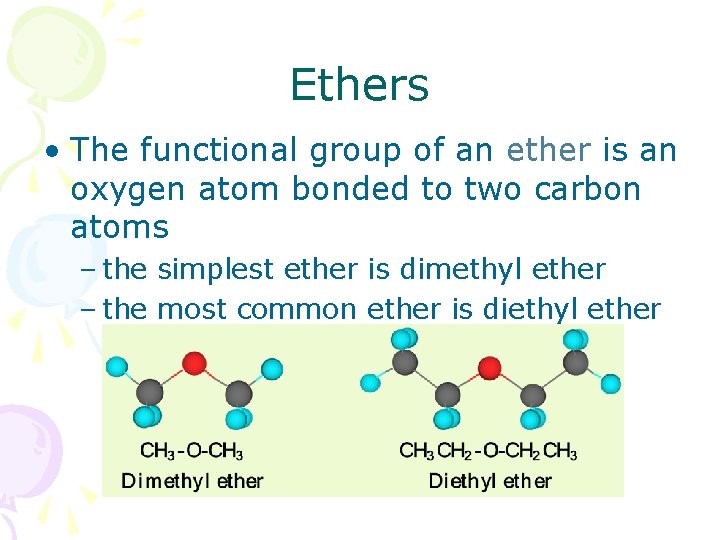 Ethers

• The functional group of an ether is an oxygen atom bonded to two carbon atoms
– the simplest ether is dimethyl ether
– the most common ether is diethyl ether

$CH_3-O-CH_3$
Dimethyl ether

$CH_3CH_2-O-CH_2CH_3$
Diethyl ether